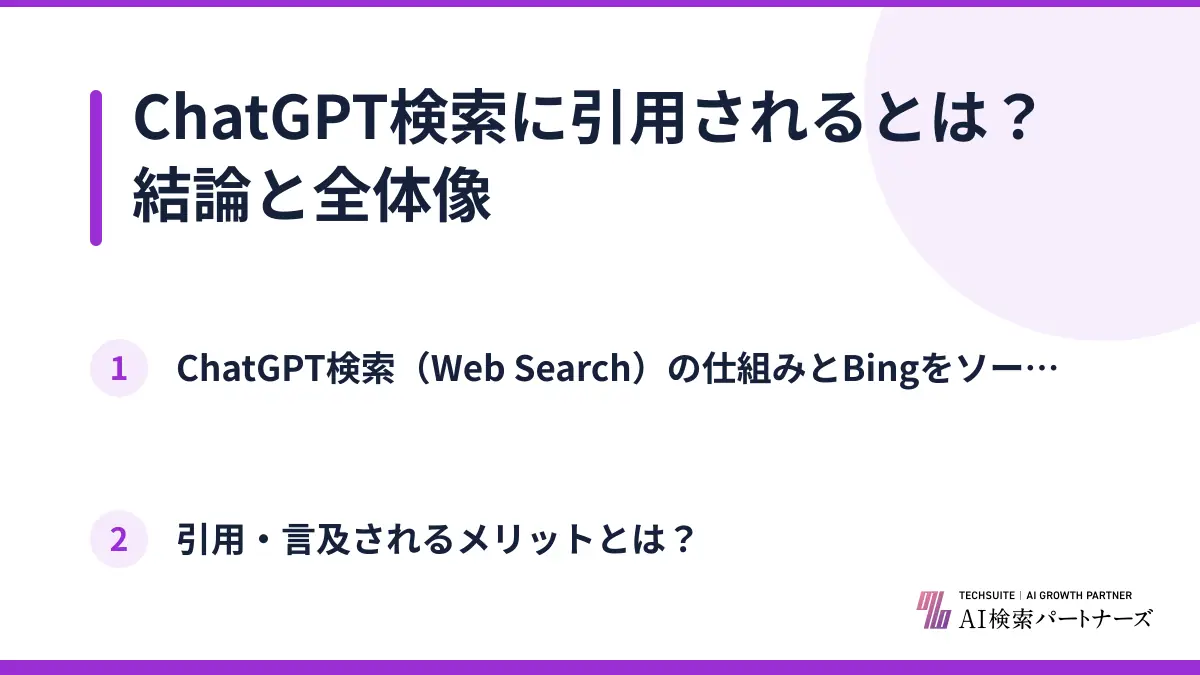 ChatGPT検索に引用されるとは？
結論と全体像

1 ChatGPT検索（Web Search）の仕組みとBingをソー…

2 引用・言及されるメリットとは？

TECHSUITE | AI GROWTH PARTNER
AI検索パートナーズ